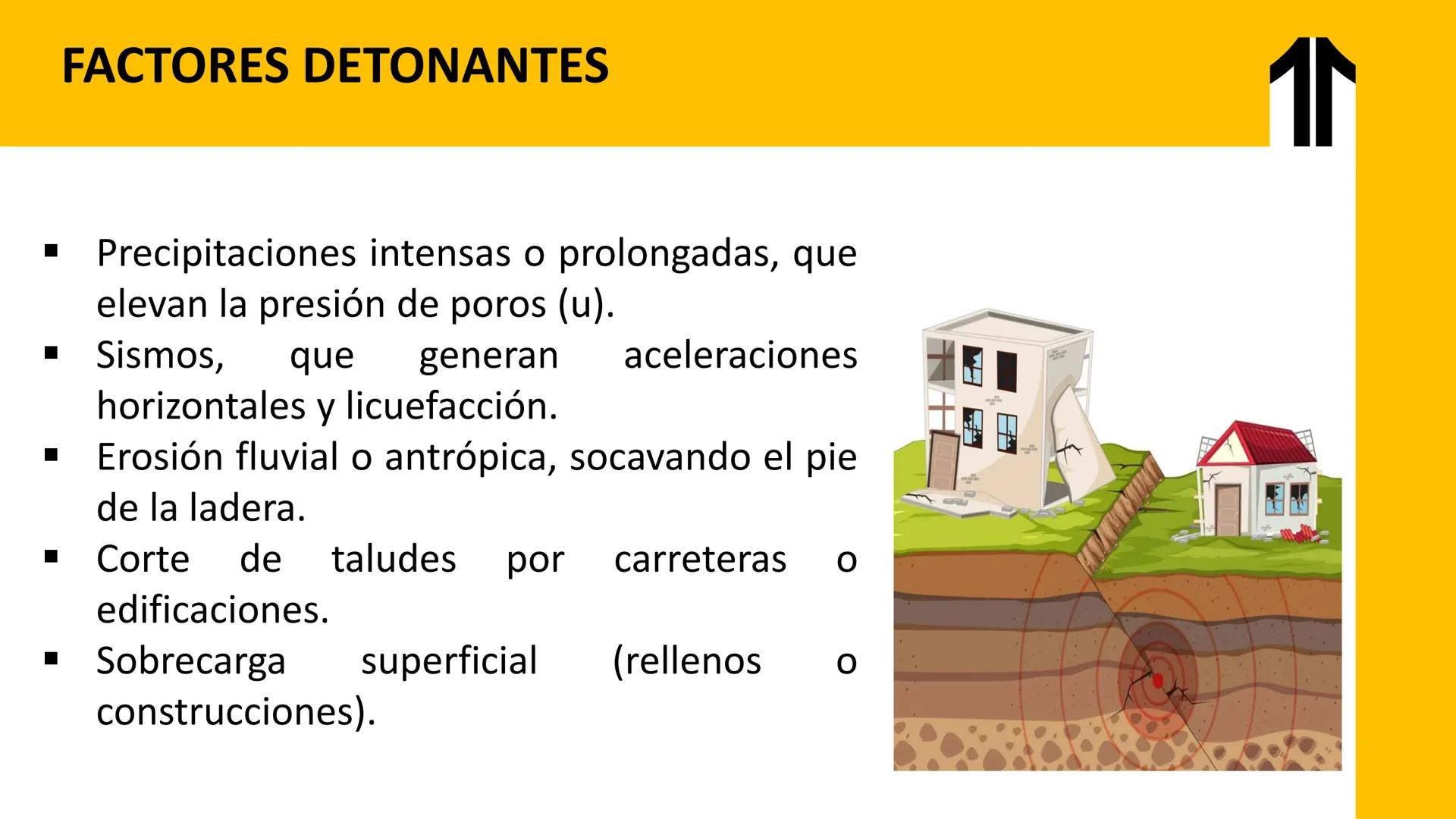 FACTORES DETONANTES

▪ Precipitaciones intensas o prolongadas, que elevan la presión de poros (u).
▪ Sismos, que generan aceleraciones horizontales y licuefacción.
▪ Erosión fluvial o antrópica, socavando el pie de la ladera.
▪ Corte de taludes por carreteras o edificaciones.
▪ Sobrecarga superficial (rellenos o construcciones).